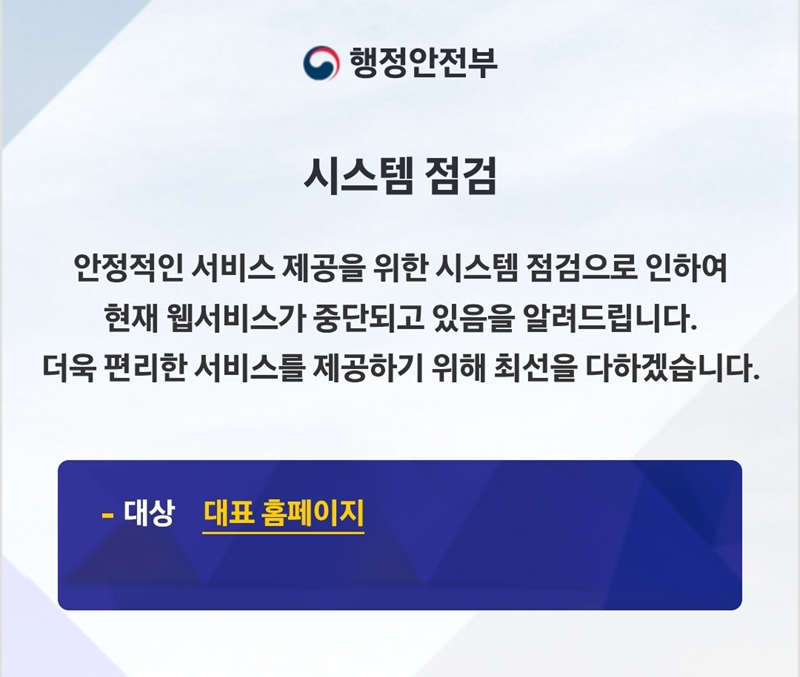 행정안전부

시스템 점검

안정적인 서비스 제공을 위한 시스템 점검으로 인하여
현재 웹서비스가 중단되고 있음을 알려드립니다.
더욱 편리한 서비스를 제공하기 위해 최선을 다하겠습니다.

- 대상 대표 홈페이지